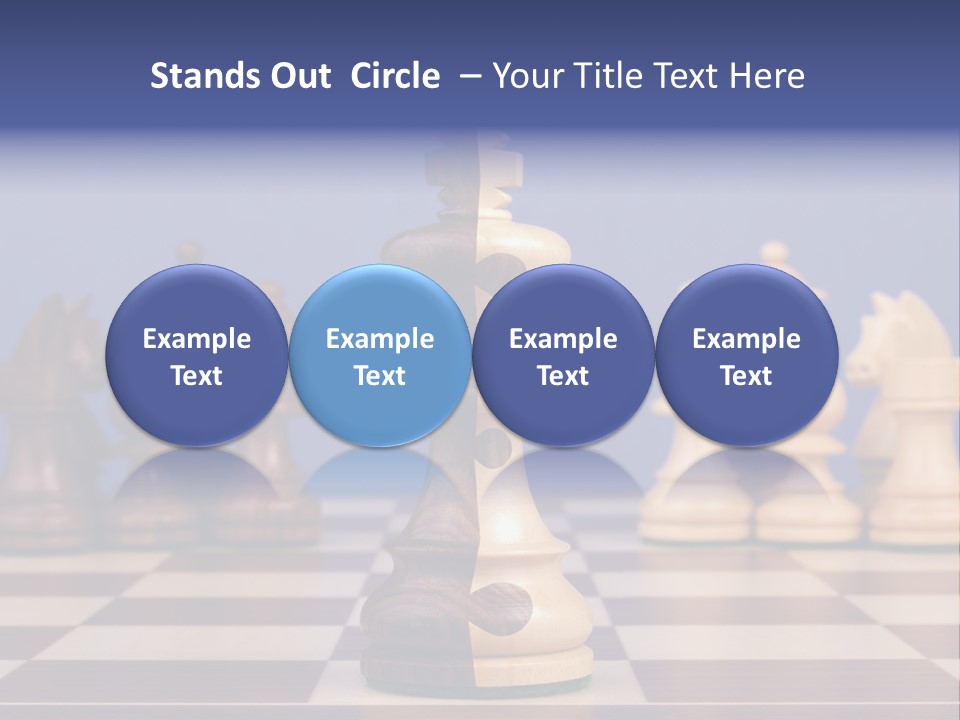 Stands Out Circle – Your Title Text Here

Example Text

Example Text

Example Text

Example Text